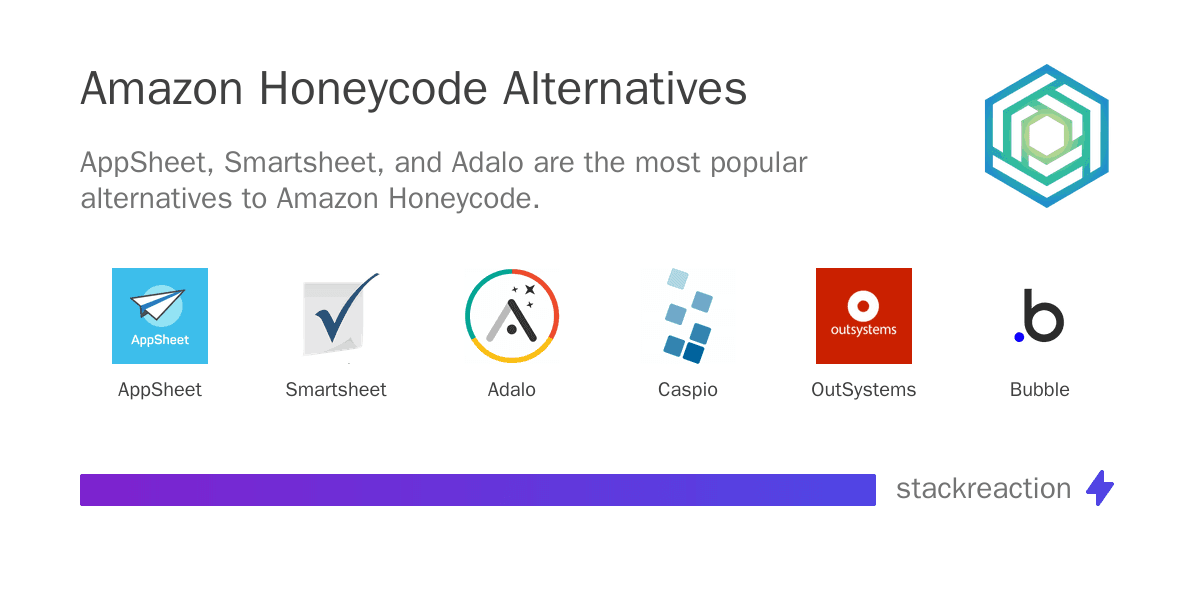 Amazon Honeycode Alternatives

AppSheet, Smartsheet, and Adalo are the most popular alternatives to Amazon Honeycode.

AppSheet

AppSheet

Smartsheet

Adalo

Caspio

outsystems

OutSystems

.b

Bubble

stackreaction